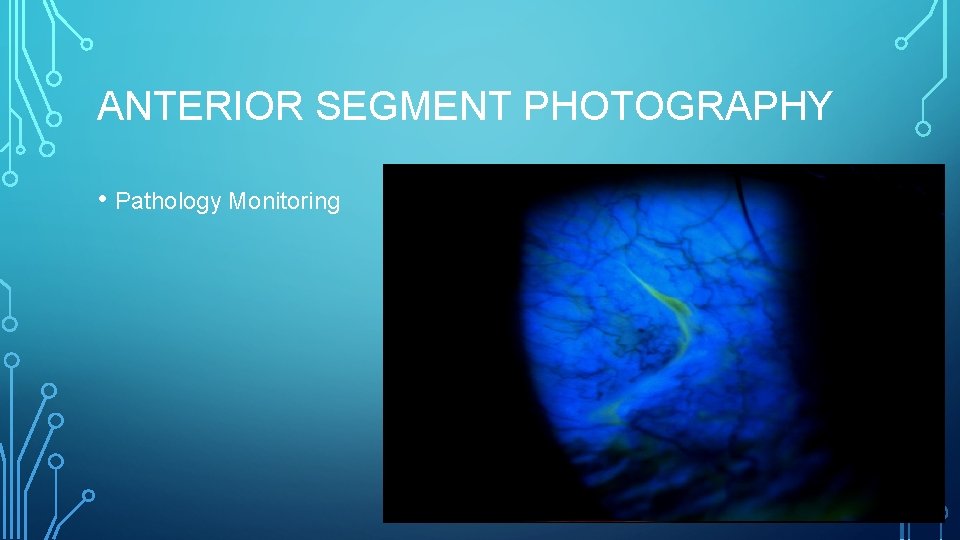 ANTERIOR SEGMENT PHOTOGRAPHY

• Pathology Monitoring